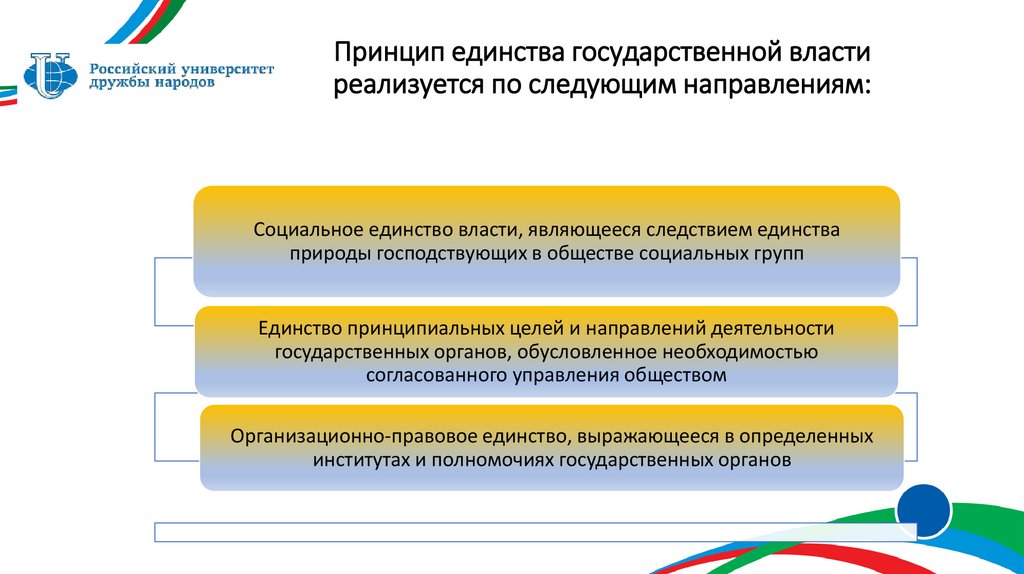 Российский университет дружбы народов

Принцип единства государственной власти реализуется по следующим направлениям:

Социальное единство власти, являющееся следствием единства природы господствующих в обществе социальных групп

Единство принципиальных целей и направлений деятельности государственных органов, обусловленное необходимостью согласованного управления обществом

Организационно-правовое единство, выражающееся в определенных институтах и полномочиях государственных органов